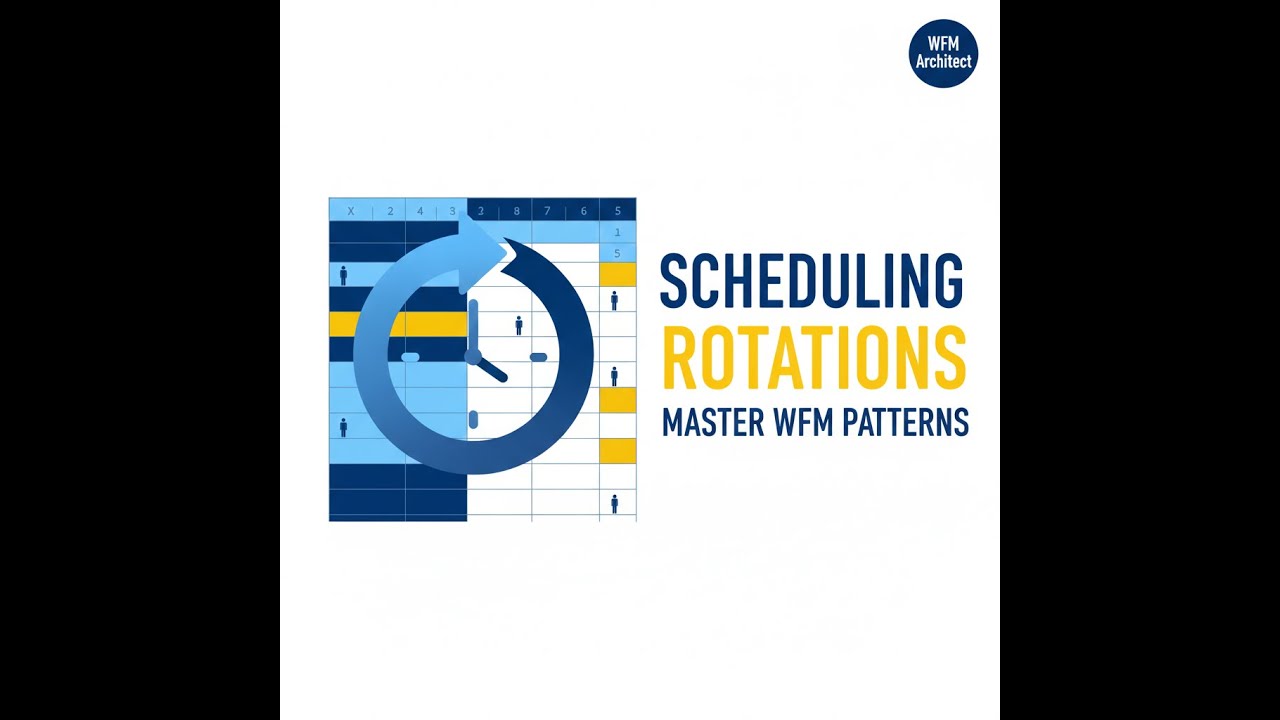 WFM Architect

X 2 4 3 3 8 7 6 5
1
5

SCHEDULING
ROTATIONS
MASTER WFM PATTERNS